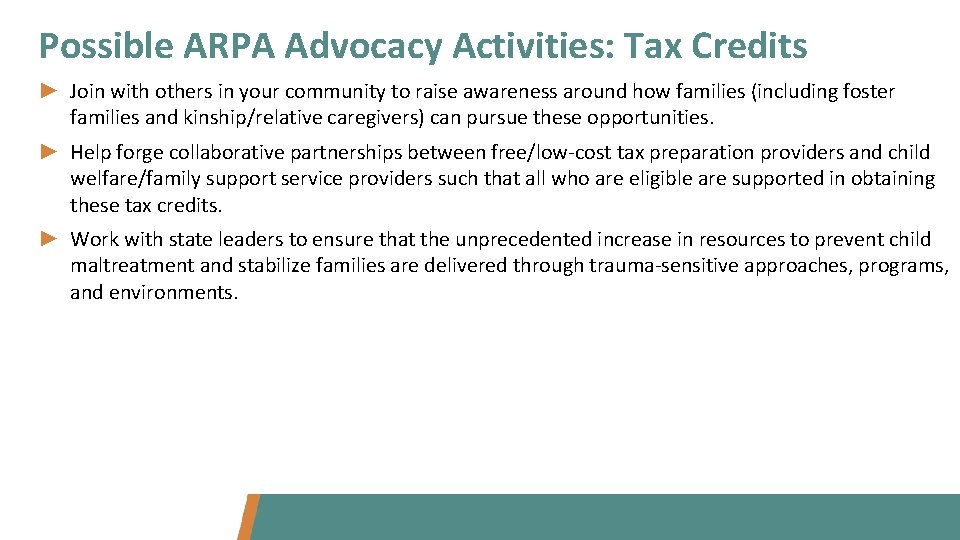 Possible ARPA Advocacy Activities: Tax Credits

► Join with others in your community to raise awareness around how families (including foster families and kinship/relative caregivers) can pursue these opportunities.

► Help forge collaborative partnerships between free/low-cost tax preparation providers and child welfare/family support service providers such that all who are eligible are supported in obtaining these tax credits.

► Work with state leaders to ensure that the unprecedented increase in resources to prevent child maltreatment and stabilize families are delivered through trauma-sensitive approaches, programs, and environments.